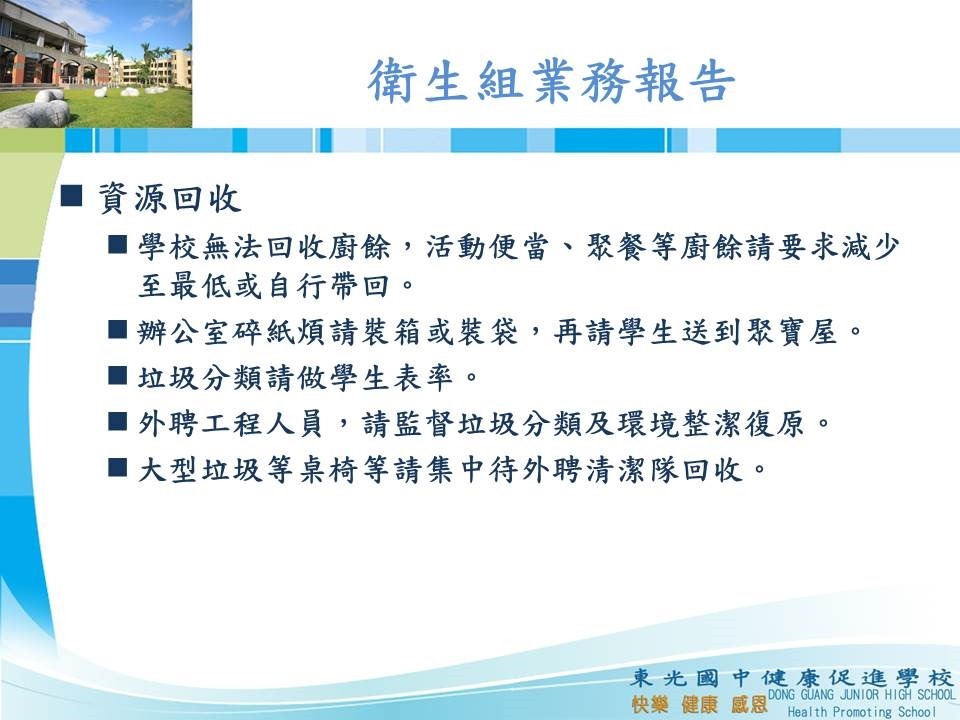 衛生組業務報告

■ 資源回收

■ 學校無法回收廚餘，活動便當、聚餐等廚餘請要求減少至最低或自行帶回。

■ 辦公室碎紙煩請裝箱或裝袋，再請學生送到聚寶屋。

■ 垃圾分類請做學生表率。

■ 外聘工程人員，請監督垃圾分類及環境整潔復原。

■ 大型垃圾等桌椅等請集中待外聘清潔隊回收。

東光國中健康促進學校
快樂 健康 感恩 DONG GUANG JUNIOR HIGH SCHOOL
Health Promoting School